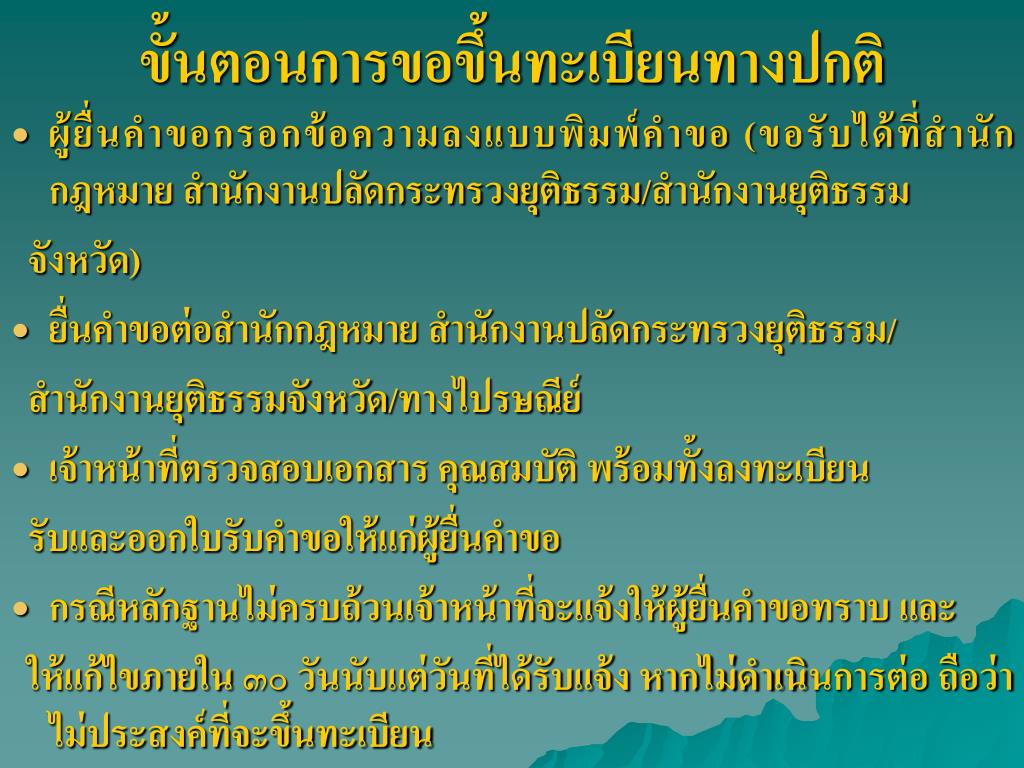 ขั้นตอนการขอขึ้นทะเบียนทางปกติ

• ผู้ยื่นคำขอกรอกข้อความลงแบบพิมพ์คำขอ (ขอรับได้ที่สำนักกฎหมาย สำนักงานปลัดกระทรวงยุติธรรม/สำนักงานยุติธรรมจังหวัด)

• ยื่นคำขอต่อสำนักกฎหมาย สำนักงานปลัดกระทรวงยุติธรรม/สำนักงานยุติธรรมจังหวัด/ทางไปรษณีย์

• เจ้าหน้าที่ตรวจสอบเอกสาร คุณสมบัติ พร้อมทั้งลงทะเบียนรับและออกใบรับคำขอให้แก่ผู้ยื่นคำขอ

• กรณีหลักฐานไม่ครบถ้วนเจ้าหน้าที่จะแจ้งให้ผู้ยื่นคำขอทราบ และให้แก้ไขภายใน ๓๐ วันนับแต่วันที่ได้รับแจ้ง หากไม่ดำเนินการต่อ ถือว่าไม่ประสงค์ที่จะขึ้นทะเบียน